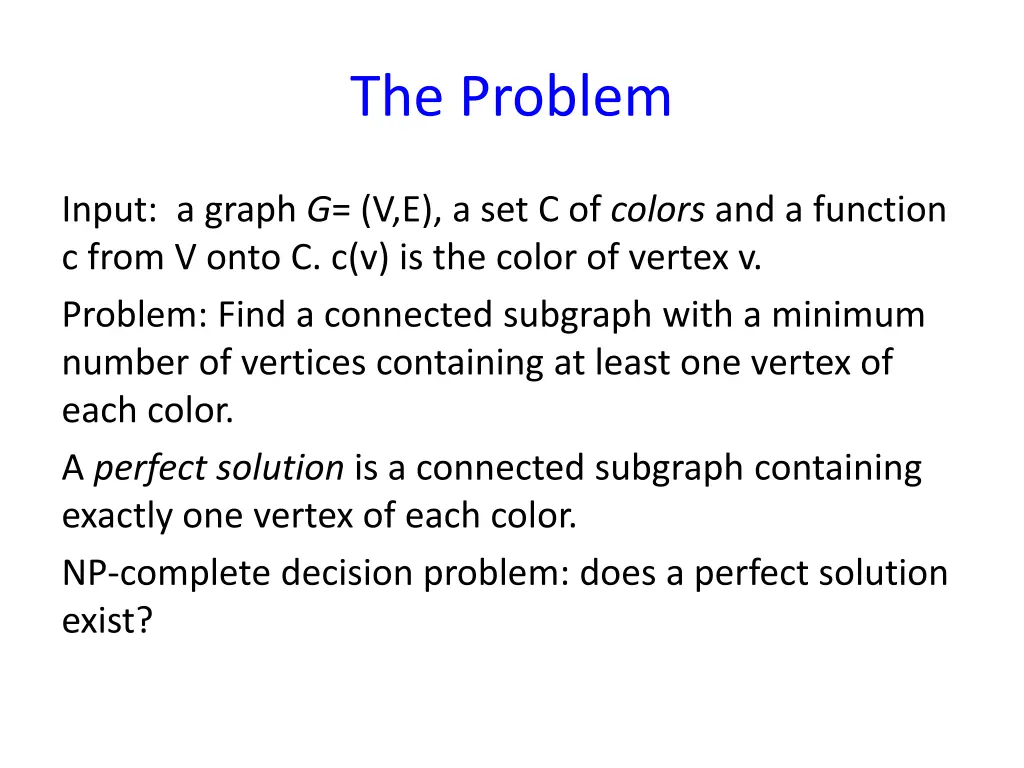 The Problem

Input: a graph G= (V,E), a set C of colors and a function c from V onto C. c(v) is the color of vertex v.

Problem: Find a connected subgraph with a minimum number of vertices containing at least one vertex of each color.

A perfect solution is a connected subgraph containing exactly one vertex of each color.

NP-complete decision problem: does a perfect solution exist?